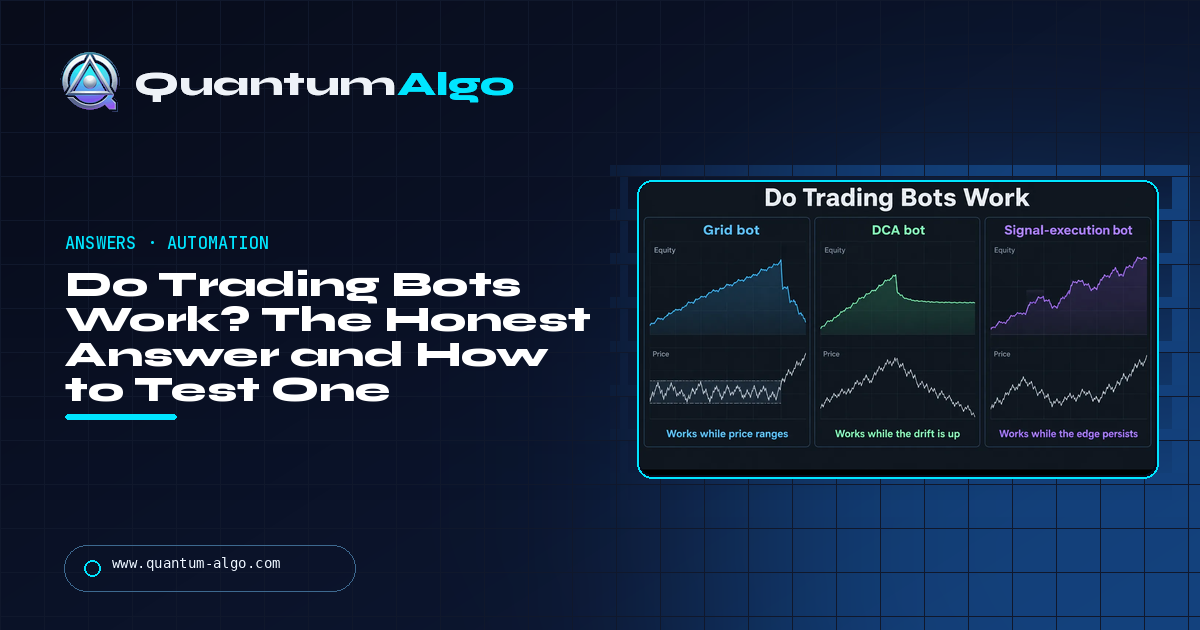 QuantumAlgo

ANSWERS · AUTOMATION

Do Trading Bots Work? The Honest Answer and How to Test One

www.quantum-algo.com

Do Trading Bots Work

Grid bot
Equity
Price
Works while price ranges

DCA bot
Equity
Price
Works while the drift is up

Signal-execution bot
Equity
Price
Works while the edge persists